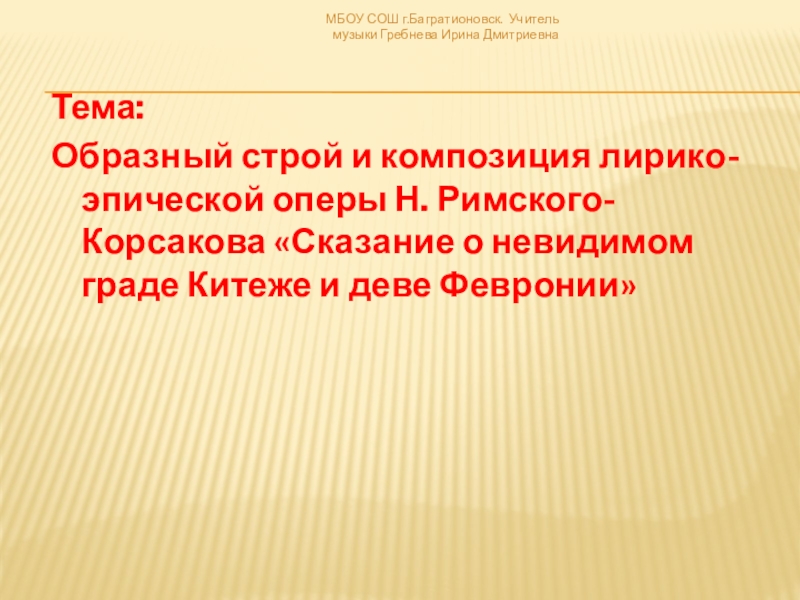 МБОУ СОШ г.Багратионовск. Учитель музыки Гребнева Ирина Дмитриевна

Тема:

Образный строй и композиция лирико-эпической оперы Н. Римского-Корсакова «Сказание о невидимом граде Китеже и деве Февронии»